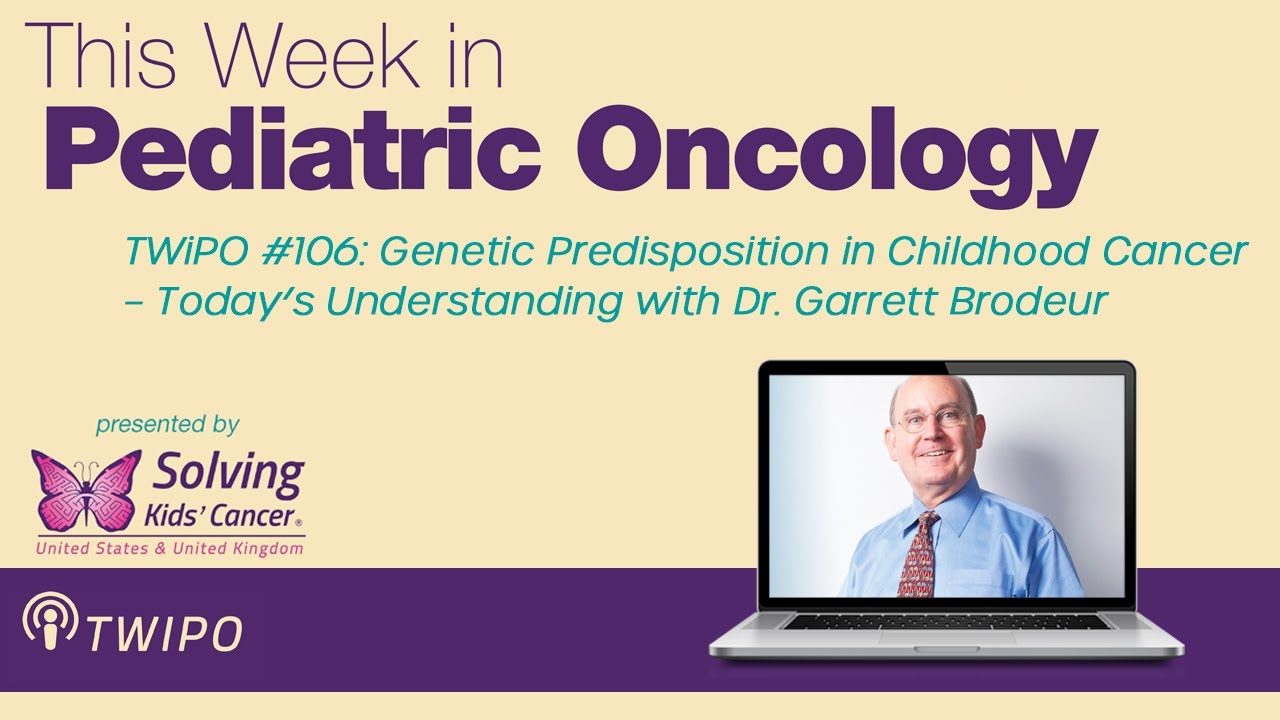 This Week in
Pediatric Oncology

TWiPO #106: Genetic Predisposition in Childhood Cancer – Today's Understanding with Dr. Garrett Brodeur

presented by
Solving Kids' Cancer®
United States & United Kingdom

TWIPO